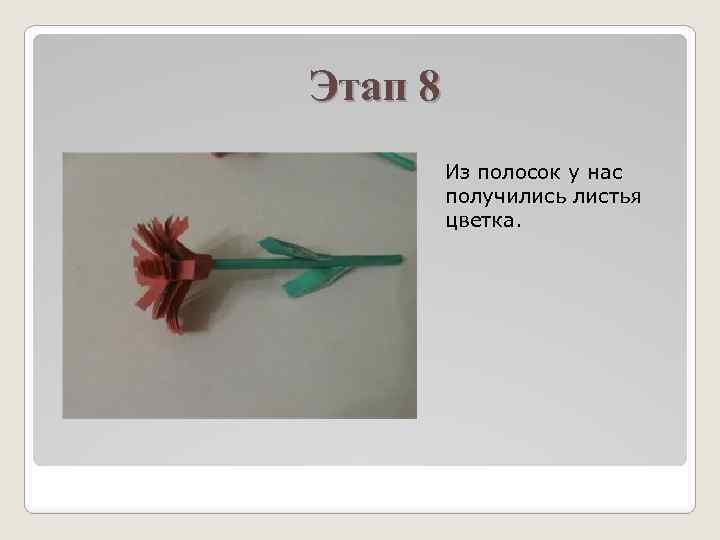 Этап 8

Из полосок у нас получились листья цветка.